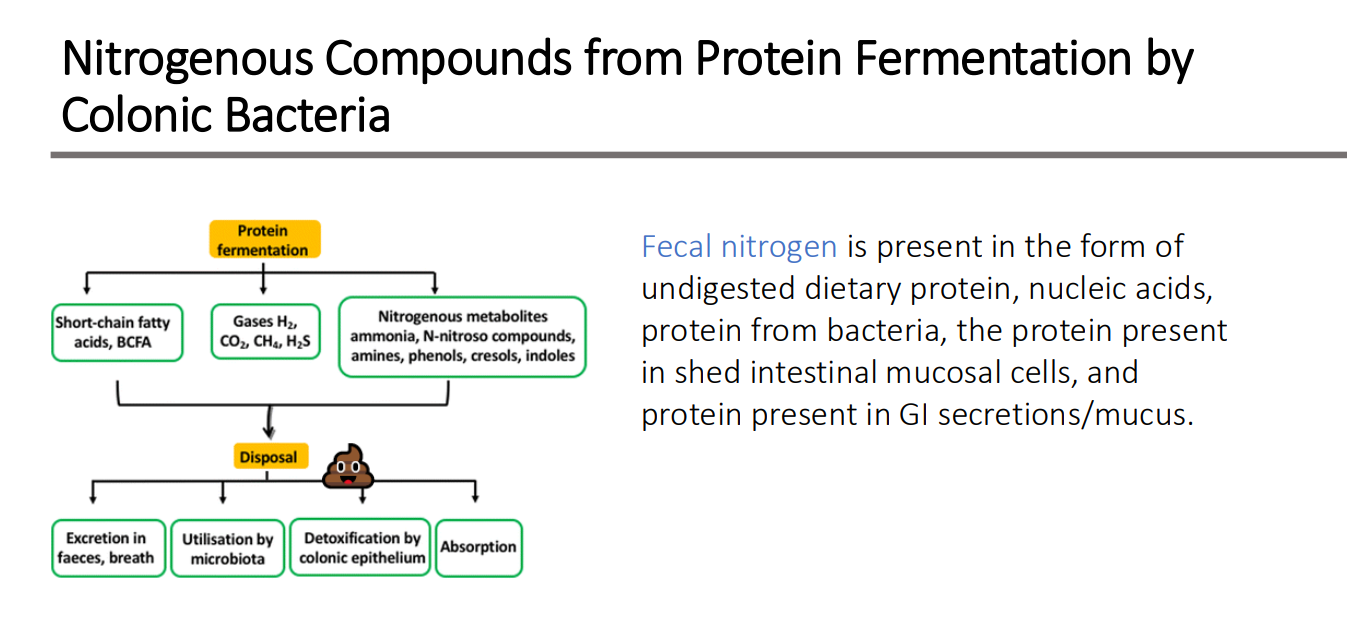 Nitrogenous Compounds from Protein Fermentation by Colonic Bacteria

Protein fermentation

Short-chain fatty acids, BCFA

Gases $H_2$, $CO_2$, $CH_4$, $H_2S$

Nitrogenous metabolites ammonia, N-nitroso compounds, amines, phenols, cresols, indoles

Disposal

Excretion in faeces, breath

Utilisation by microbiota

Detoxification by colonic epithelium

Absorption

Fecal nitrogen is present in the form of undigested dietary protein, nucleic acids, protein from bacteria, the protein present in shed intestinal mucosal cells, and protein present in GI secretions/mucus.